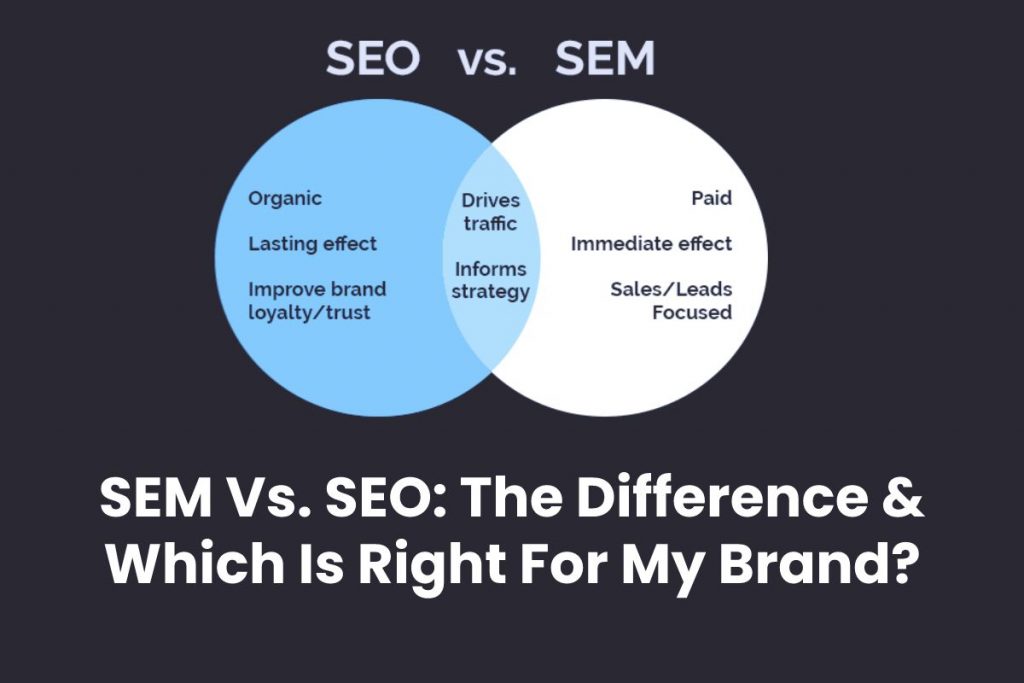 SEO vs. SEM

Organic

Lasting effect

Improve brand loyalty/trust

Drives traffic

Informs strategy

Paid

Immediate effect

Sales/Leads Focused

SEM Vs. SEO: The Difference & Which Is Right For My Brand?